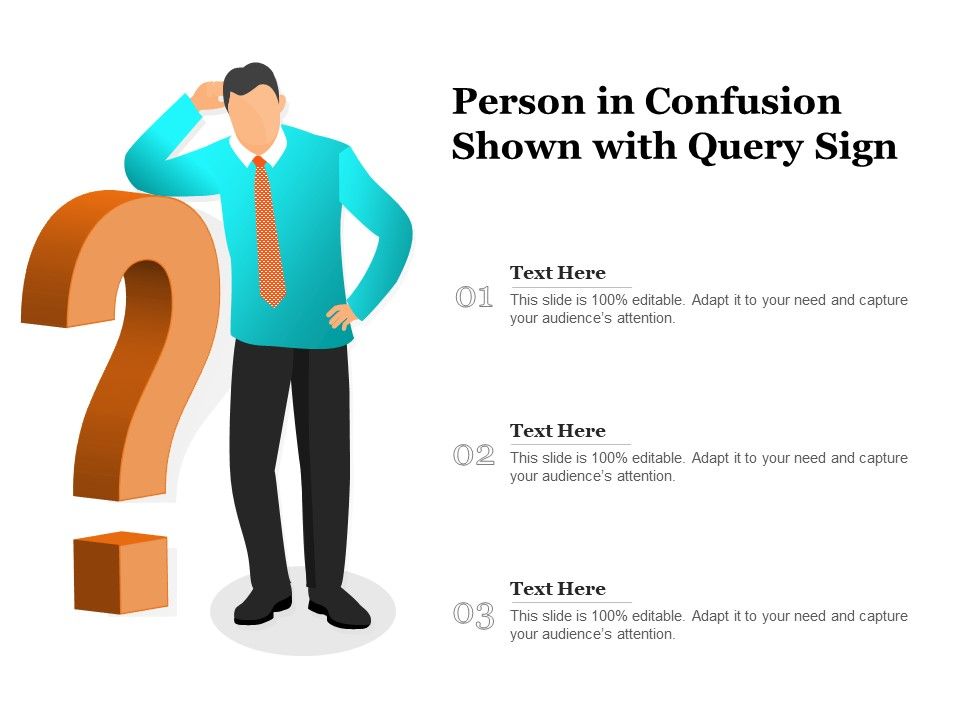 Person in Confusion Shown with Query Sign

01
Text Here
This slide is 100% editable. Adapt it to your need and capture your audience's attention.

02
Text Here
This slide is 100% editable. Adapt it to your need and capture your audience's attention.

03
Text Here
This slide is 100% editable. Adapt it to your need and capture your audience's attention.